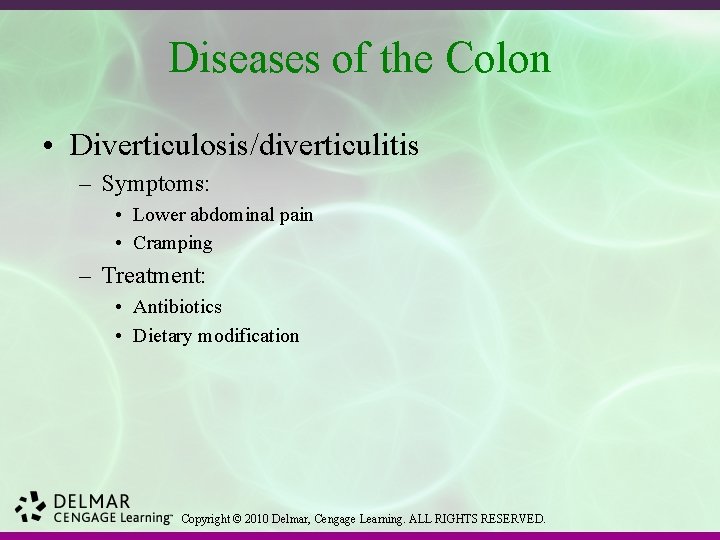 Diseases of the Colon

• Diverticulosis/diverticulitis
– Symptoms:
• Lower abdominal pain
• Cramping
– Treatment:
• Antibiotics
• Dietary modification

DELMAR
CENGAGE Learning™ Copyright © 2010 Delmar, Cengage Learning. ALL RIGHTS RESERVED.